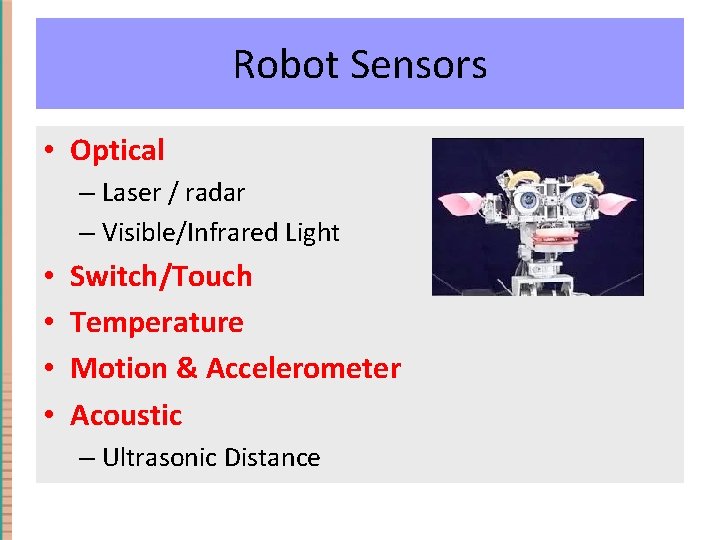 Robot Sensors

• Optical
– Laser / radar
– Visible/Infrared Light
• Switch/Touch
• Temperature
• Motion & Accelerometer
• Acoustic
– Ultrasonic Distance